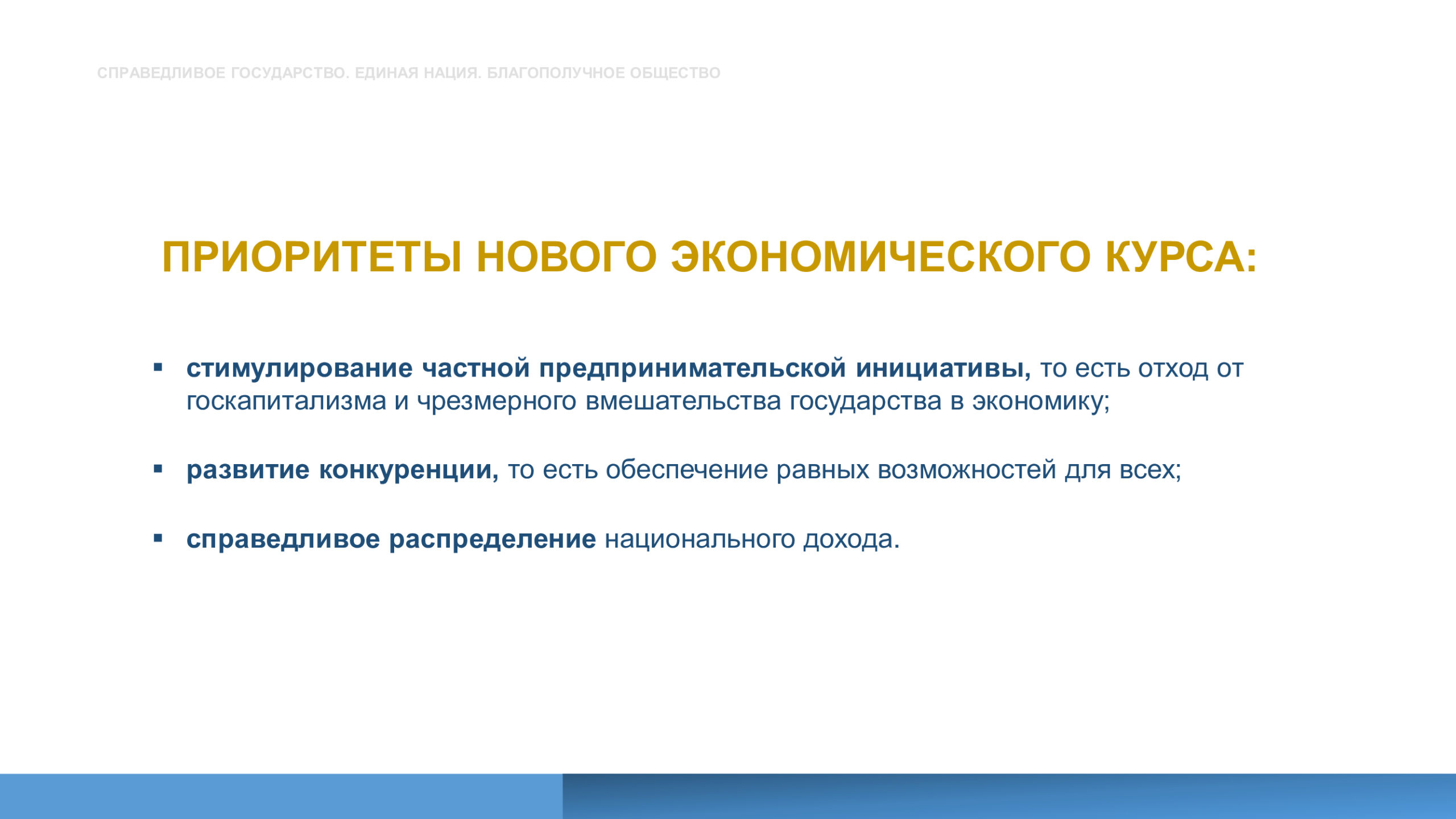 СПРАВЕДЛИВОЕ ГОСУДАРСТВО. ЕДИНАЯ НАЦИЯ. БЛАГОПОЛУЧНОЕ ОБЩЕСТВО

ПРИОРИТЕТЫ НОВОГО ЭКОНОМИЧЕСКОГО КУРСА:

▪ стимулирование частной предпринимательской инициативы, то есть отход от госкапитализма и чрезмерного вмешательства государства в экономику;

▪ развитие конкуренции, то есть обеспечение равных возможностей для всех;

▪ справедливое распределение национального дохода.